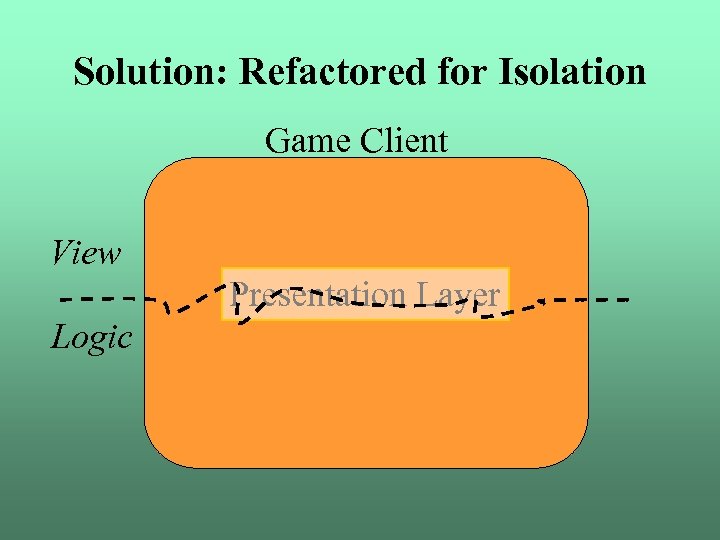 Solution: Refactored for Isolation

Game Client

View

Presentation Layer

Logic